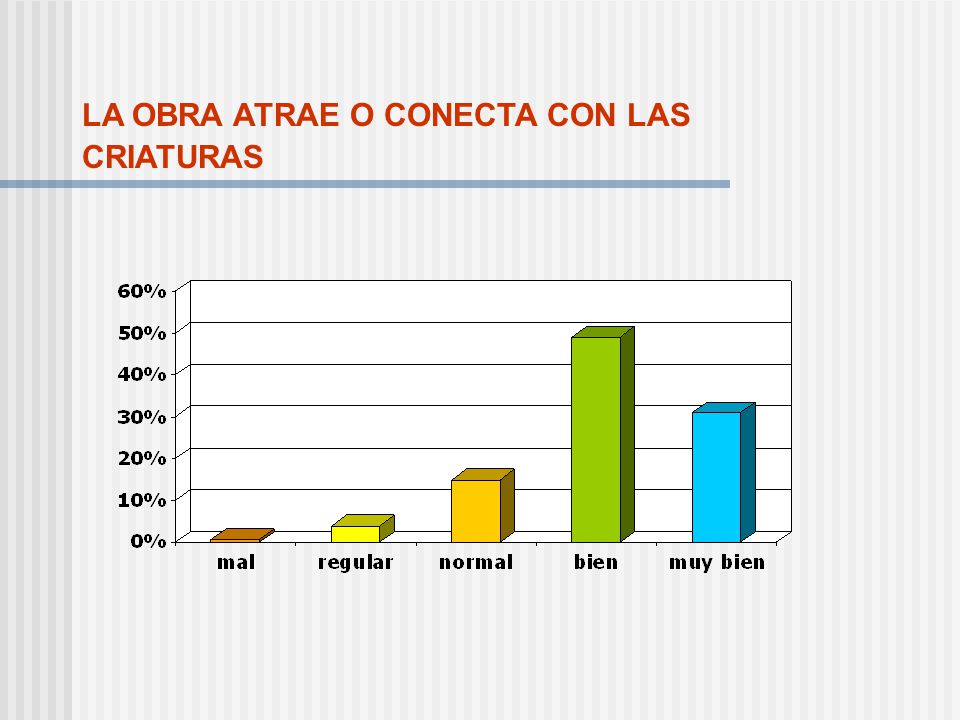 LA OBRA ATRAE O CONECTA CON LAS CRIATURAS

60%
50%
40%
30%
20%
10%
0%

mal
regular
normal
bien
muy bien